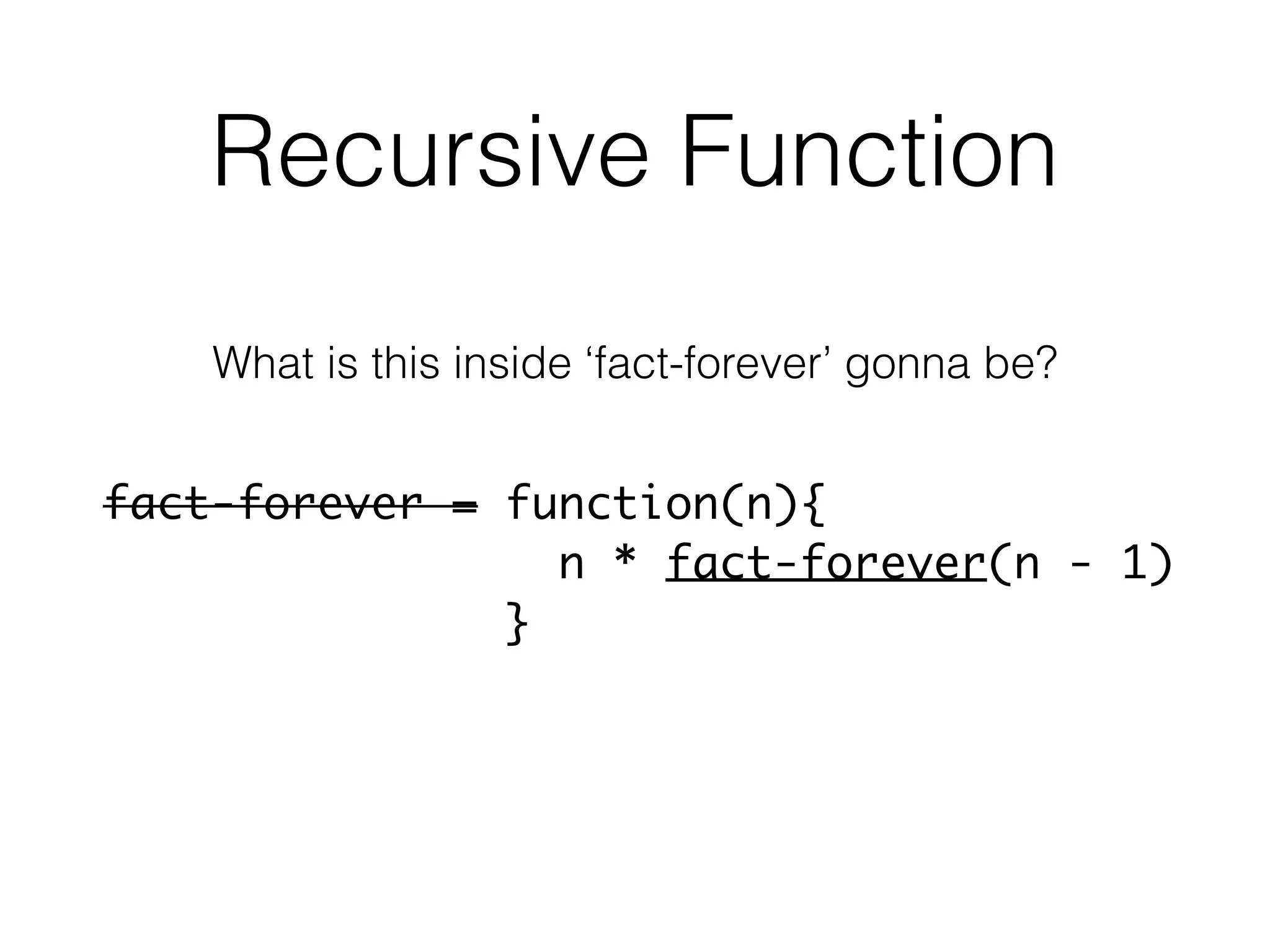 Recursive Function

What is this inside ‘fact-forever’ gonna be?

fact-forever = function(n){
n * fact-forever(n - 1)
}